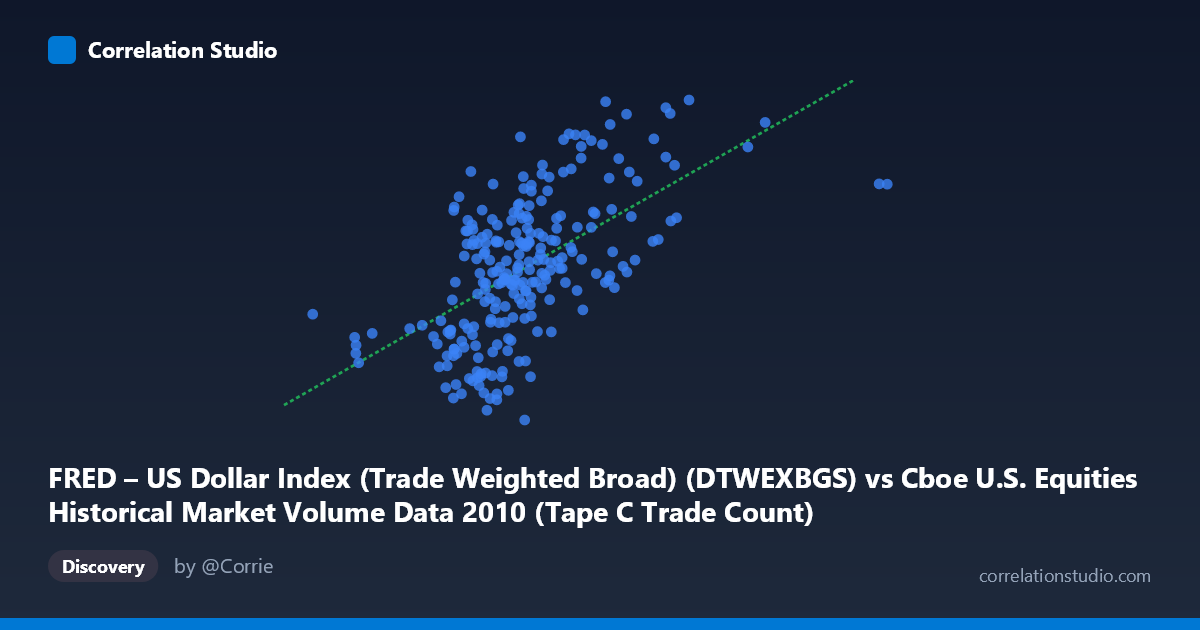 Correlation Studio

FRED – US Dollar Index (Trade Weighted Broad) (DTWEXBGS) vs Cboe U.S. Equities Historical Market Volume Data 2010 (Tape C Trade Count)

Discovery

by @Corrie

correlationstudio.com